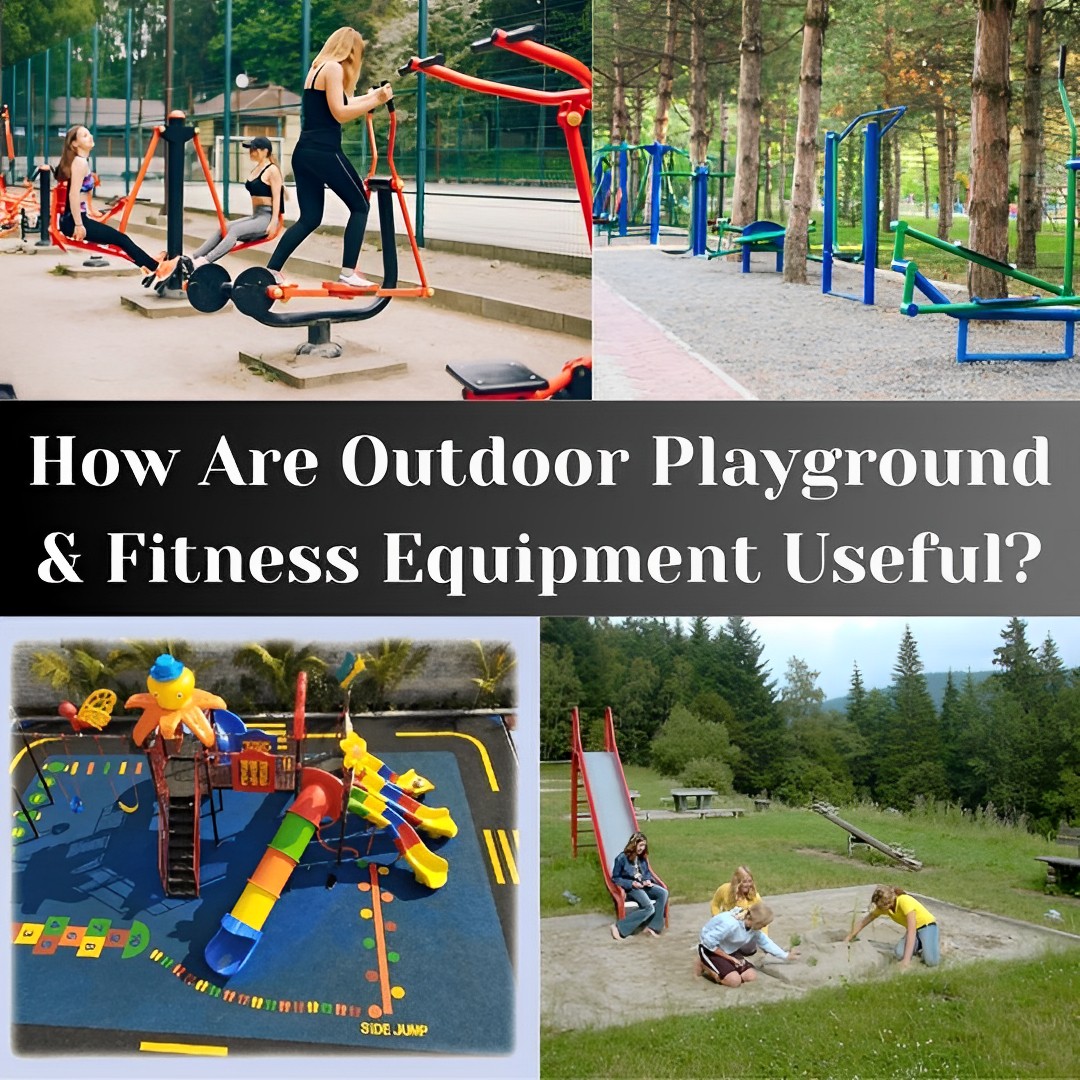 How Are Outdoor Playground & Fitness Equipment Useful?

SIDE JUMP